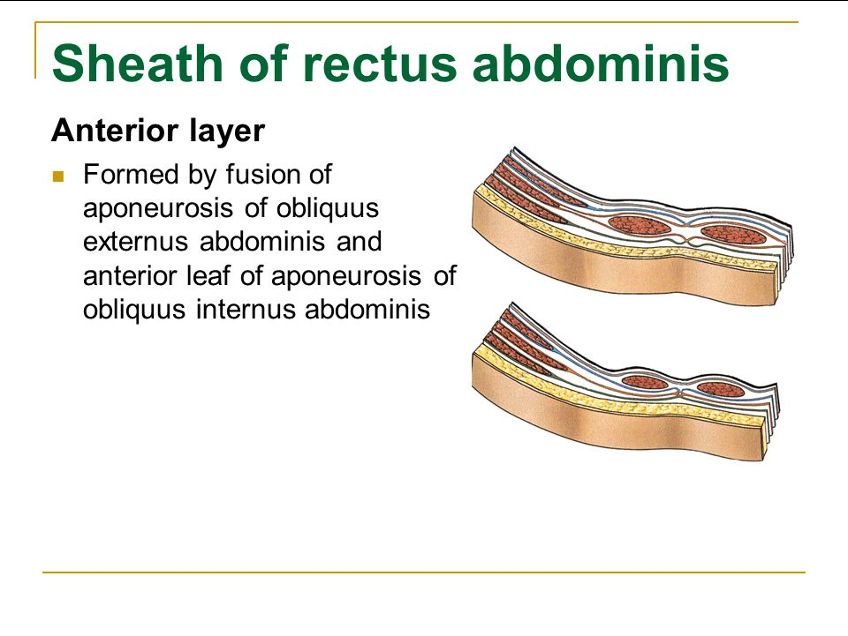 Sheath of rectus abdominis

Anterior layer

Formed by fusion of aponeurosis of obliquus externus abdominis and anterior leaf of aponeurosis of obliquus internus abdominis